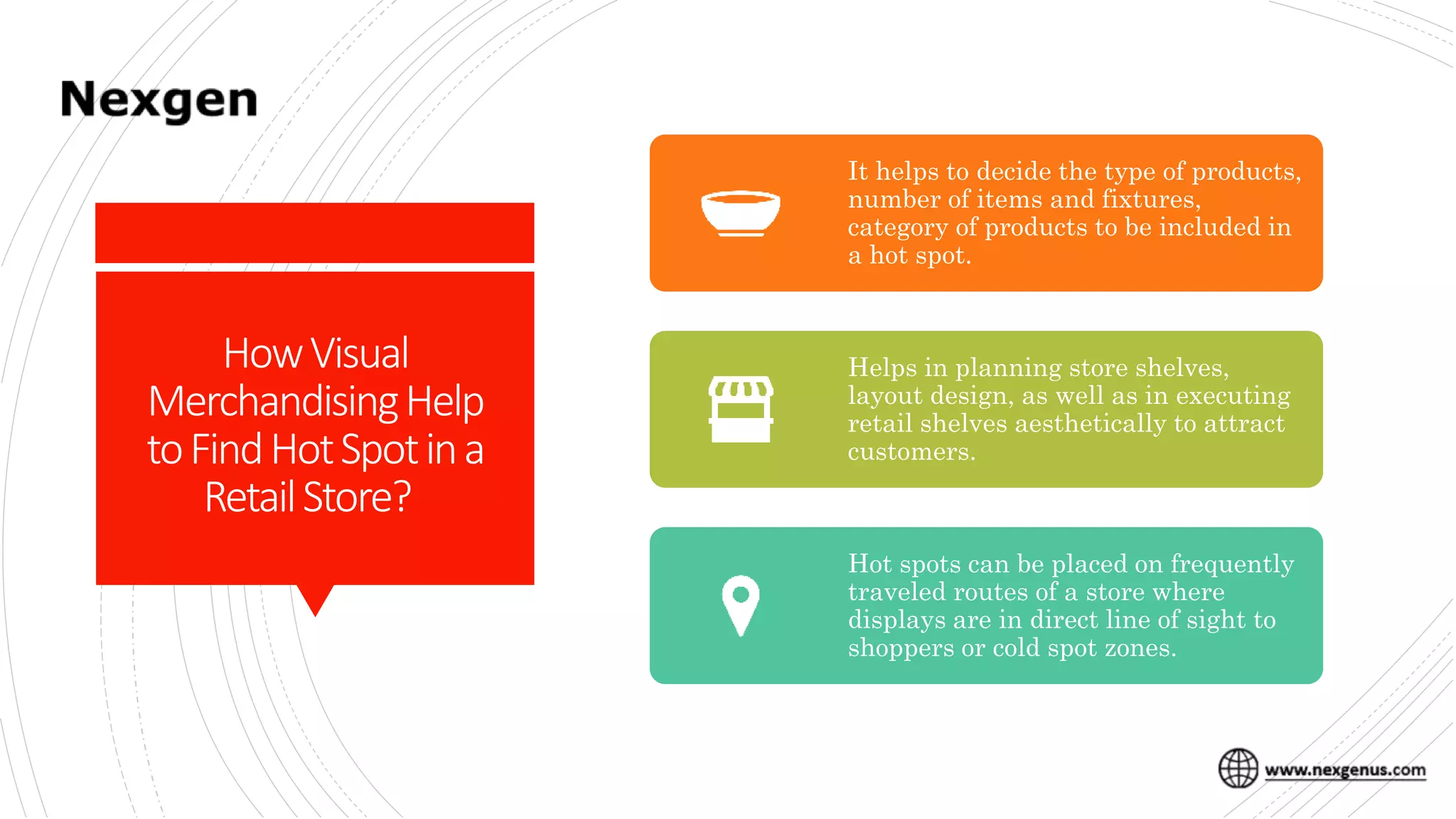 Nexgen

How Visual Merchandising Help to Find Hot Spot in a Retail Store?

It helps to decide the type of products, number of items and fixtures, category of products to be included in a hot spot.

Helps in planning store shelves, layout design, as well as in executing retail shelves aesthetically to attract customers.

Hot spots can be placed on frequently traveled routes of a store where displays are in direct line of sight to shoppers or cold spot zones.

www.nexgenus.com